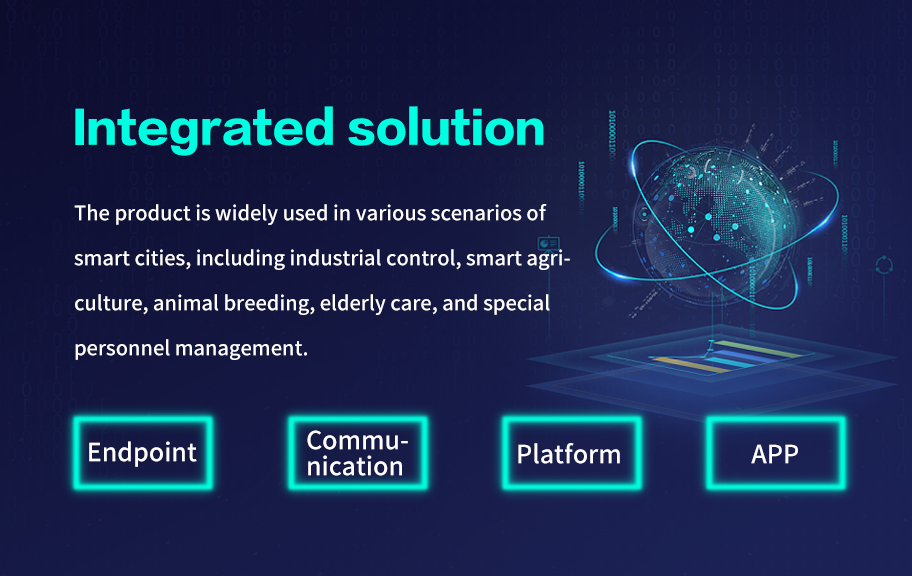 Integrated solution

The product is widely used in various scenarios of smart cities, including industrial control, smart agriculture, animal breeding, elderly care, and special personnel management.

Endpoint

Communication

Platform

APP